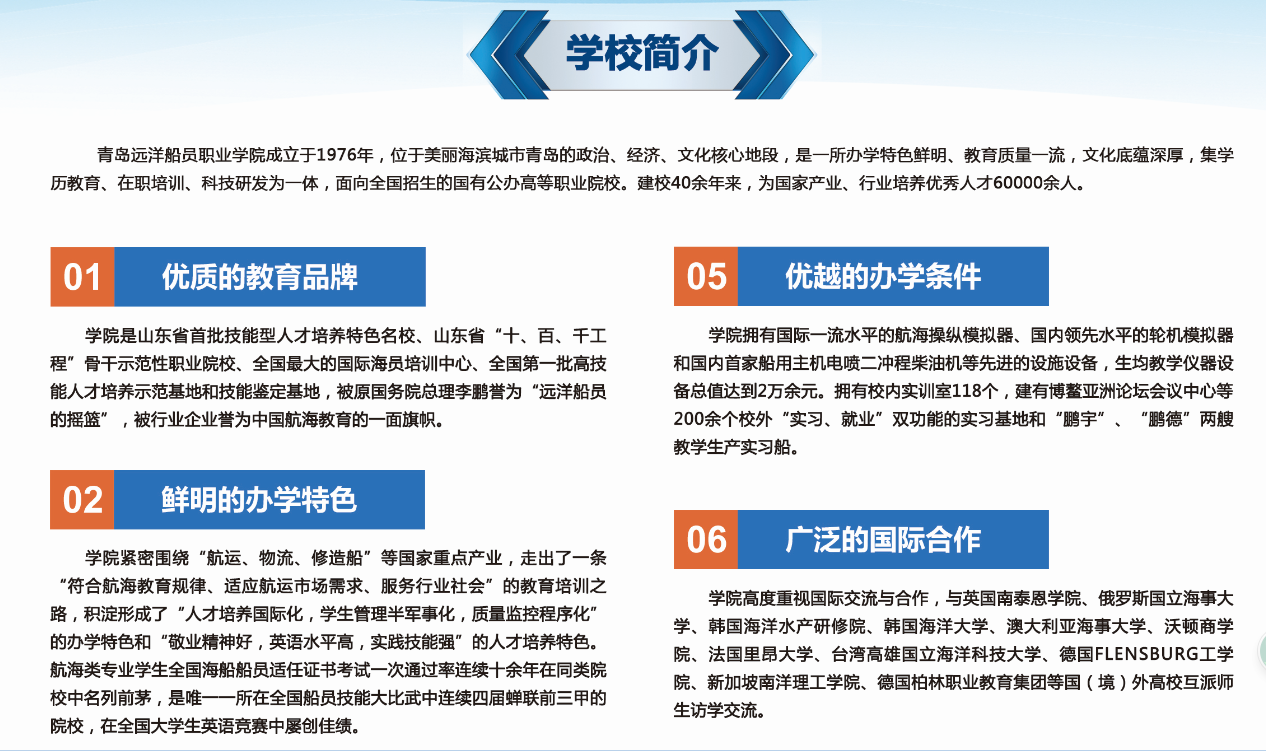 学校简介

青岛远洋船员职业学院成立于1976年，位于美丽海滨城市青岛的政治、经济、文化核心地段，是一所办学特色鲜明、教育质量一流，文化底蕴深厚，集学历教育、在职培训、科技研发为一体，面向全国招生的国有公办高等职业院校。建校40余年来，为国家产业、行业培养优秀人才60000余人。

01 优质的教育品牌

学院是山东省首批技能型人才培养特色名校、山东省“十、百、千工程”骨干示范性职业院校、全国最大的国际海员培训中心、全国第一批高技能人才培养示范基地和技能鉴定基地，被原国务院总理李鹏誉为“远洋船员的摇篮”，被行业企业誉为中国航海教育的一面旗帜。

02 鲜明的办学特色

学院紧密围绕“航运、物流、修造船”等国家重点产业，走出了一条“符合航海教育规律、适应航运市场需求、服务行业社会”的教育培训之路，积淀形成了“人才培养国际化，学生管理半军事化，质量监控程序化”的办学特色和“敬业精神好，英语水平高，实践技能强”的人才培养特色。航海类专业学生全国海船船员适任证书考试一次通过率连续十余年在同类院校中名列前茅，是唯一一所在全国船员技能大比武中连续四届蝉联前三甲的院校，在全国大学生英语竞赛中屡创佳绩。

05 优越的办学条件

学院拥有国际一流水平的航海操纵模拟器、国内领先水平的轮机模拟器和国内首家船用主机电喷二冲程柴油机等先进的设施设备，生均教学仪器设备总值达到2万余元。拥有校内实训室118个，建有博鳌亚洲论坛会议中心等200余个校外“实习、就业”双功能的实习基地和“鹏宇”、“鹏德”两艘教学生产实习船。

06 广泛的国际合作

学院高度重视国际交流与合作，与英国南泰恩学院、俄罗斯国立海事大学、韩国海洋水产研修院、韩国海洋大学、澳大利亚海事大学、沃顿商学院、法国里昂大学、台湾高雄国立海洋科技大学、德国FLENSBURG工学院、新加坡南洋理工学院、德国柏林职业教育集团等国（境）外高校互派师生访学交流。